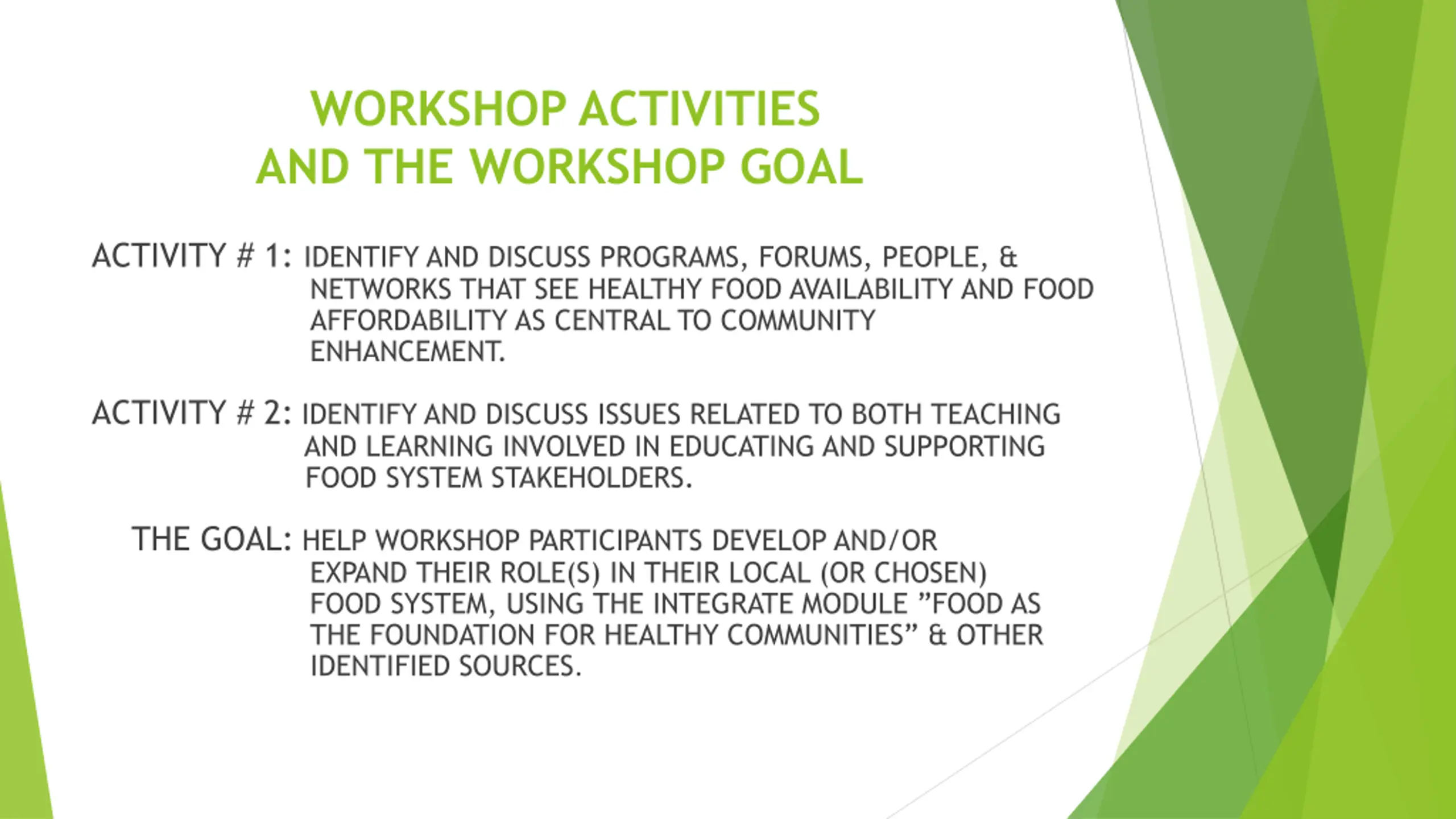 WORKSHOP ACTIVITIES
AND THE WORKSHOP GOAL

ACTIVITY # 1: IDENTIFY AND DISCUSS PROGRAMS, FORUMS, PEOPLE, & NETWORKS THAT SEE HEALTHY FOOD AVAILABILITY AND FOOD AFFORDABILITY AS CENTRAL TO COMMUNITY ENHANCEMENT.

ACTIVITY # 2: IDENTIFY AND DISCUSS ISSUES RELATED TO BOTH TEACHING AND LEARNING INVOLVED IN EDUCATING AND SUPPORTING FOOD SYSTEM STAKEHOLDERS.

THE GOAL: HELP WORKSHOP PARTICIPANTS DEVELOP AND/OR EXPAND THEIR ROLE(S) IN THEIR LOCAL (OR CHOSEN) FOOD SYSTEM, USING THE INTEGRATE MODULE ”FOOD AS THE FOUNDATION FOR HEALTHY COMMUNITIES” & OTHER IDENTIFIED SOURCES.